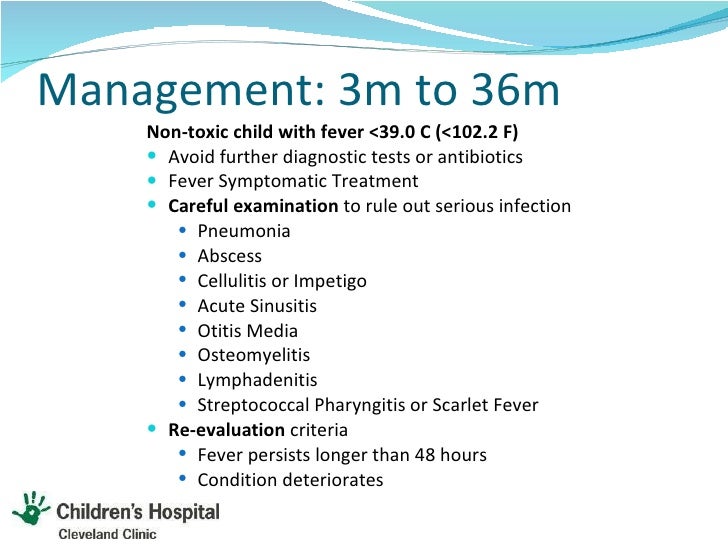 Management: 3m to 36m

Non-toxic child with fever <39.0 C (<102.2 F)

- Avoid further diagnostic tests or antibiotics
- Fever Symptomatic Treatment
- Careful examination to rule out serious infection
  - Pneumonia
  - Abscess
  - Cellulitis or Impetigo
  - Acute Sinusitis
  - Otitis Media
  - Osteomyelitis
  - Lymphadenitis
  - Streptococcal Pharyngitis or Scarlet Fever
- Re-evaluation criteria
  - Fever persists longer than 48 hours
  - Condition deteriorates

Children's Hospital
Cleveland Clinic